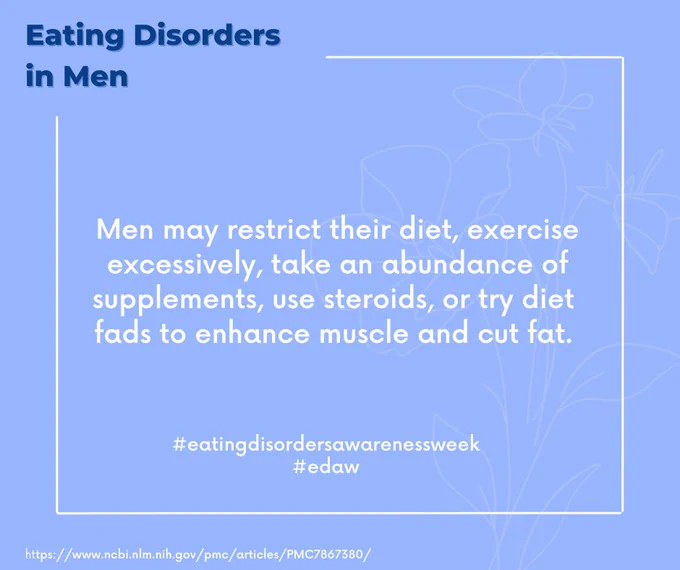 Eating Disorders in Men

Men may restrict their diet, exercise excessively, take an abundance of supplements, use steroids, or try diet fads to enhance muscle and cut fat.

#eatingdisordersawarenessweek
#edaw

https://www.ncbi.nlm.nih.gov/pmc/articles/PMC7867380/